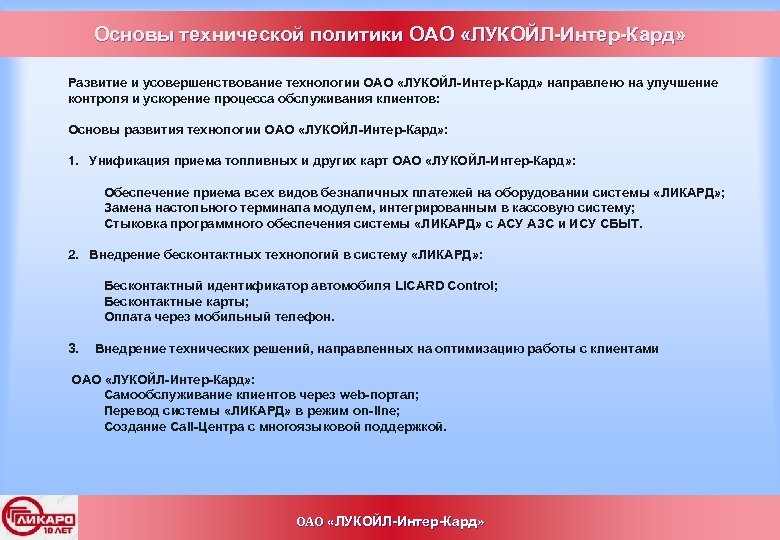 Основы технической политики ОАО «ЛУКОЙЛ-Интер-Кард»

Развитие и усовершенствование технологии ОАО «ЛУКОЙЛ-Интер-Кард» направлено на улучшение контроля и ускорение процесса обслуживания клиентов:

Основы развития технологии ОАО «ЛУКОЙЛ-Интер-Кард»:

1. Унификация приема топливных и других карт ОАО «ЛУКОЙЛ-Интер-Кард»:

Обеспечение приема всех видов безналичных платежей на оборудовании системы «ЛИКАРД»;
Замена настольного терминала модулем, интегрированным в кассовую систему;
Стыковка программного обеспечения системы «ЛИКАРД» с АСУ АЗС и ИСУ СБЫТ.

2. Внедрение бесконтактных технологий в систему «ЛИКАРД»:

Бесконтактный идентификатор автомобиля LICARD Control;
Бесконтактные карты;
Оплата через мобильный телефон.

3. Внедрение технических решений, направленных на оптимизацию работы с клиентами

ОАО «ЛУКОЙЛ-Интер-Кард»:
Самообслуживание клиентов через web-портал;
Перевод системы «ЛИКАРД» в режим on-line;
Создание Call-Центра с многоязыковой поддержкой.

ЛИКАРД 10 ЛЕТ

ОАО «ЛУКОЙЛ-Интер-Кард»